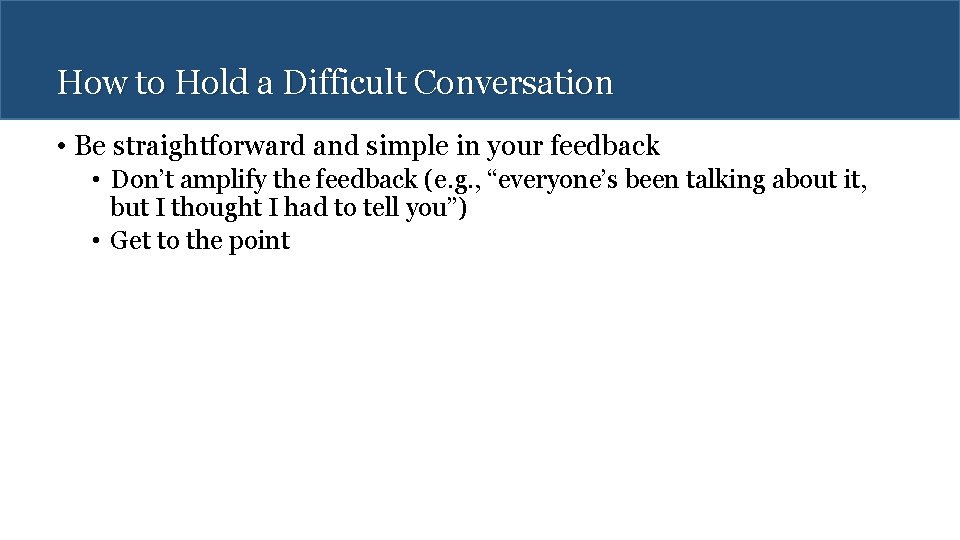 How to Hold a Difficult Conversation

• Be straightforward and simple in your feedback
  • Don’t amplify the feedback (e.g., “everyone’s been talking about it, but I thought I had to tell you”)
  • Get to the point